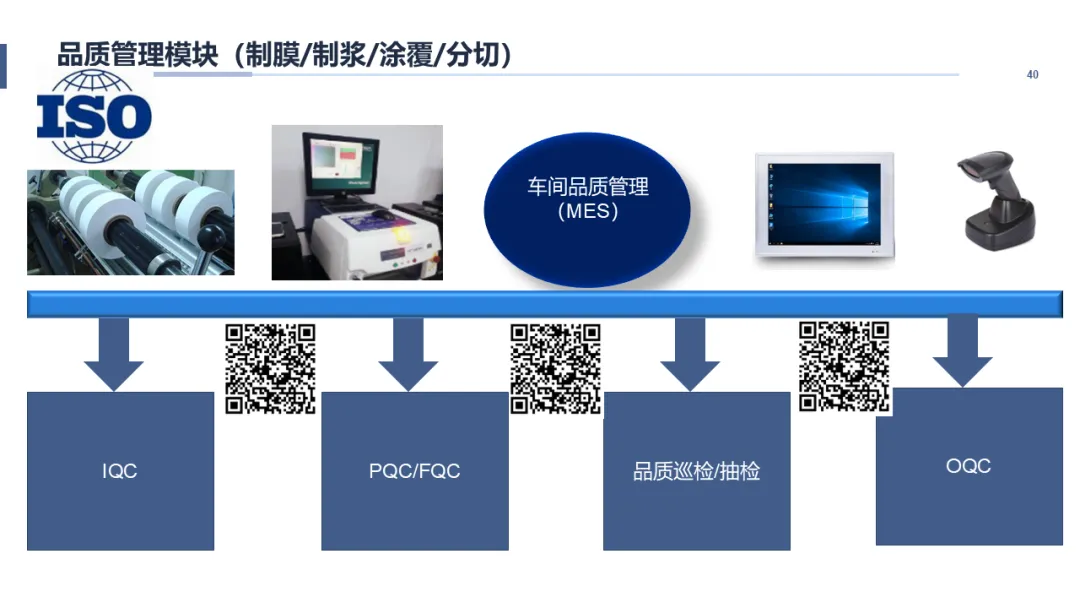 品质管理模块（制膜/制浆/涂覆/分切）

40

ISO

车间品质管理
(MES)

IQC

PQC/FQC

品质巡检/抽检

OQC